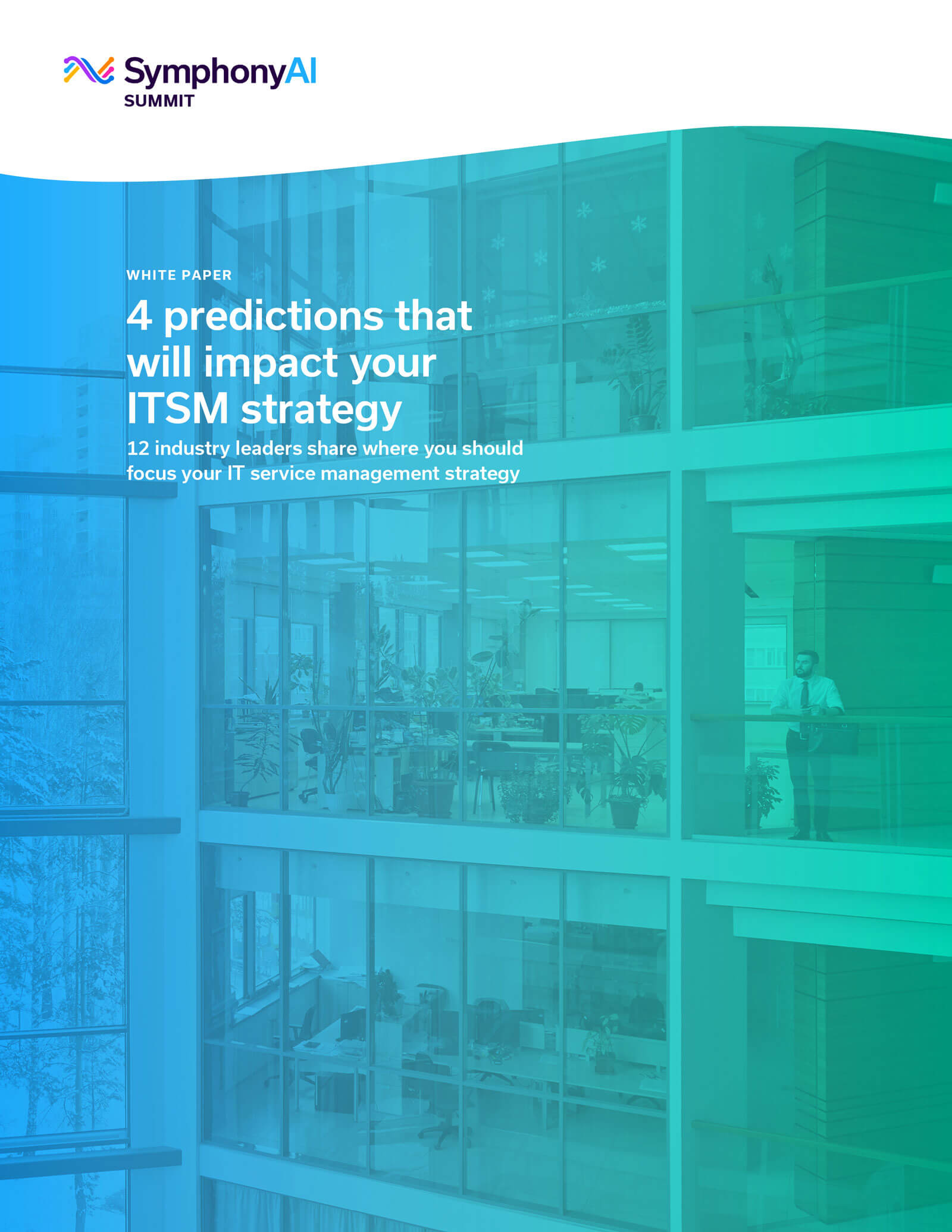 SymphonyAI
SUMMIT

WHITE PAPER

4 predictions that will impact your ITSM strategy

12 industry leaders share where you should focus your IT service management strategy